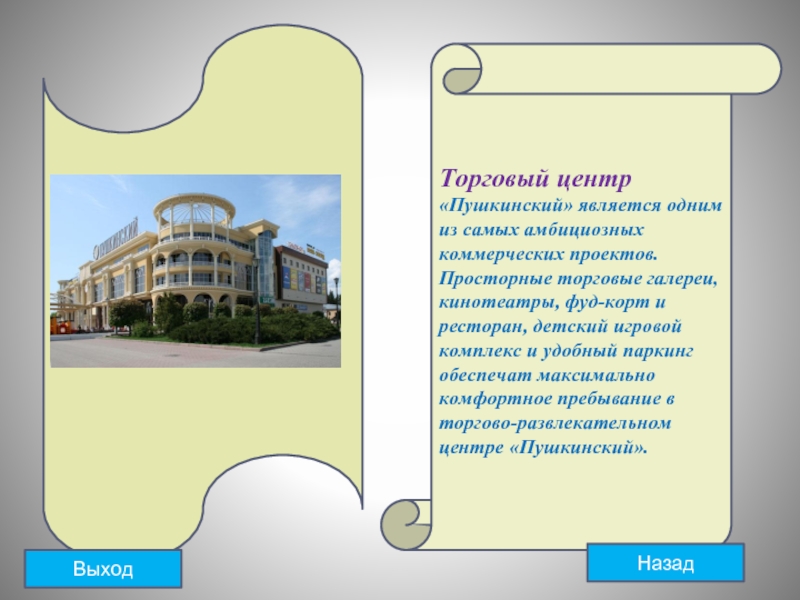 ПУШКИНСКИЙ

Торговый центр «Пушкинский» является одним из самых амбициозных коммерческих проектов. Просторные торговые галереи, кинотеатры, фуд-корт и ресторан, детский игровой комплекс и удобный паркинг обеспечат максимально комфортное пребывание в торгово-развлекательном центре «Пушкинский».

Выход

Назад